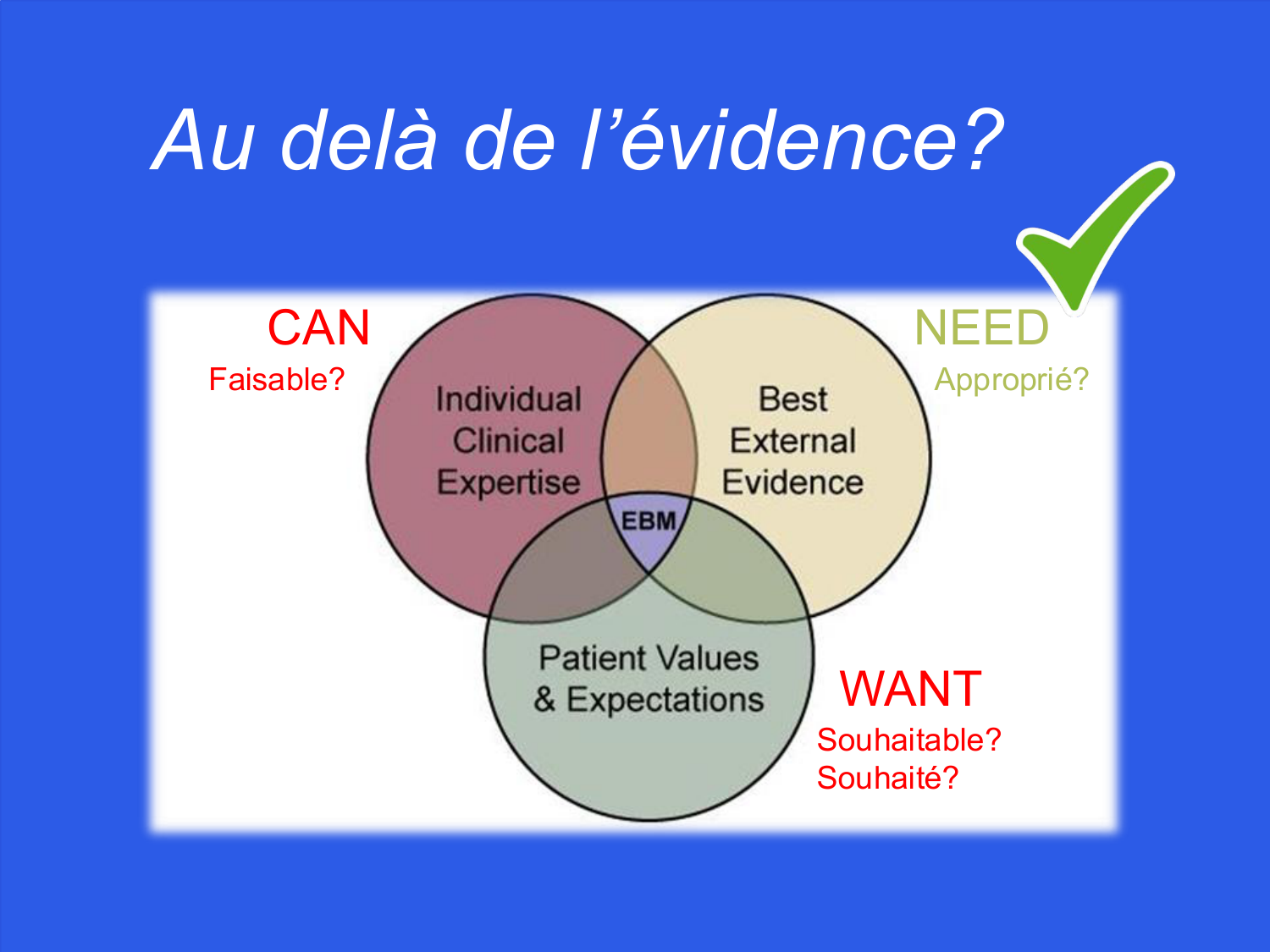 Au delà de l’évidence?

CAN
Faisable?

NEED
Approprié?

Individual Clinical Expertise

Best External Evidence

EBM

Patient Values & Expectations

WANT
Souhaitable?
Souhaité?